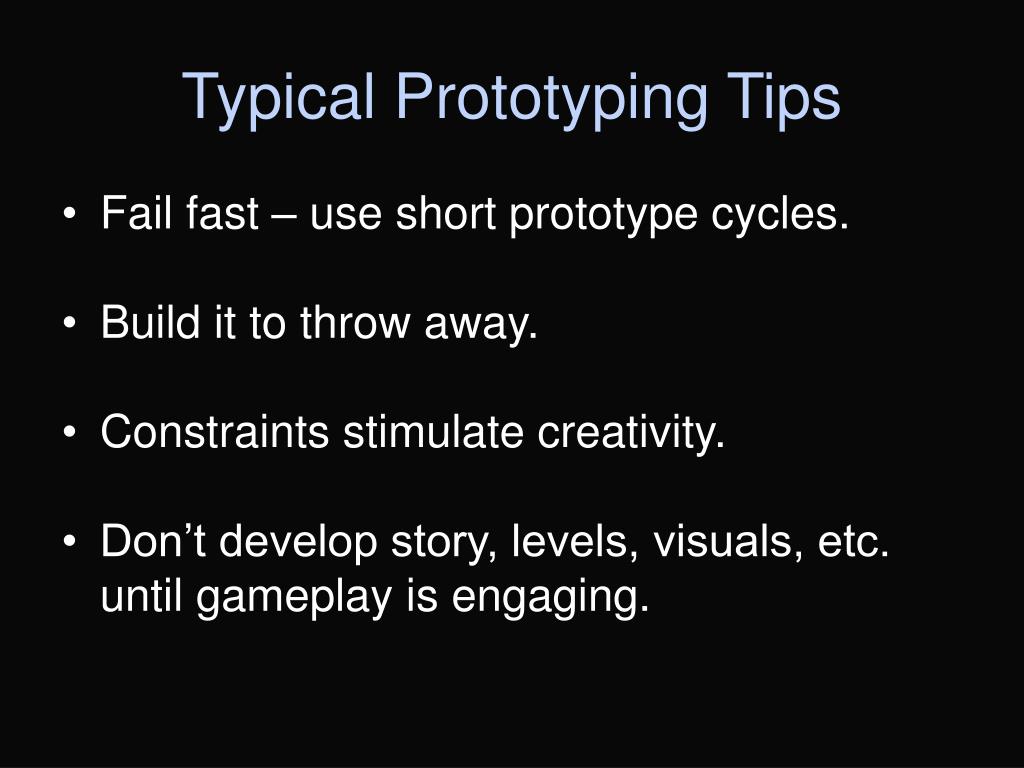 Typical Prototyping Tips

• Fail fast – use short prototype cycles.

• Build it to throw away.

• Constraints stimulate creativity.

• Don’t develop story, levels, visuals, etc. until gameplay is engaging.